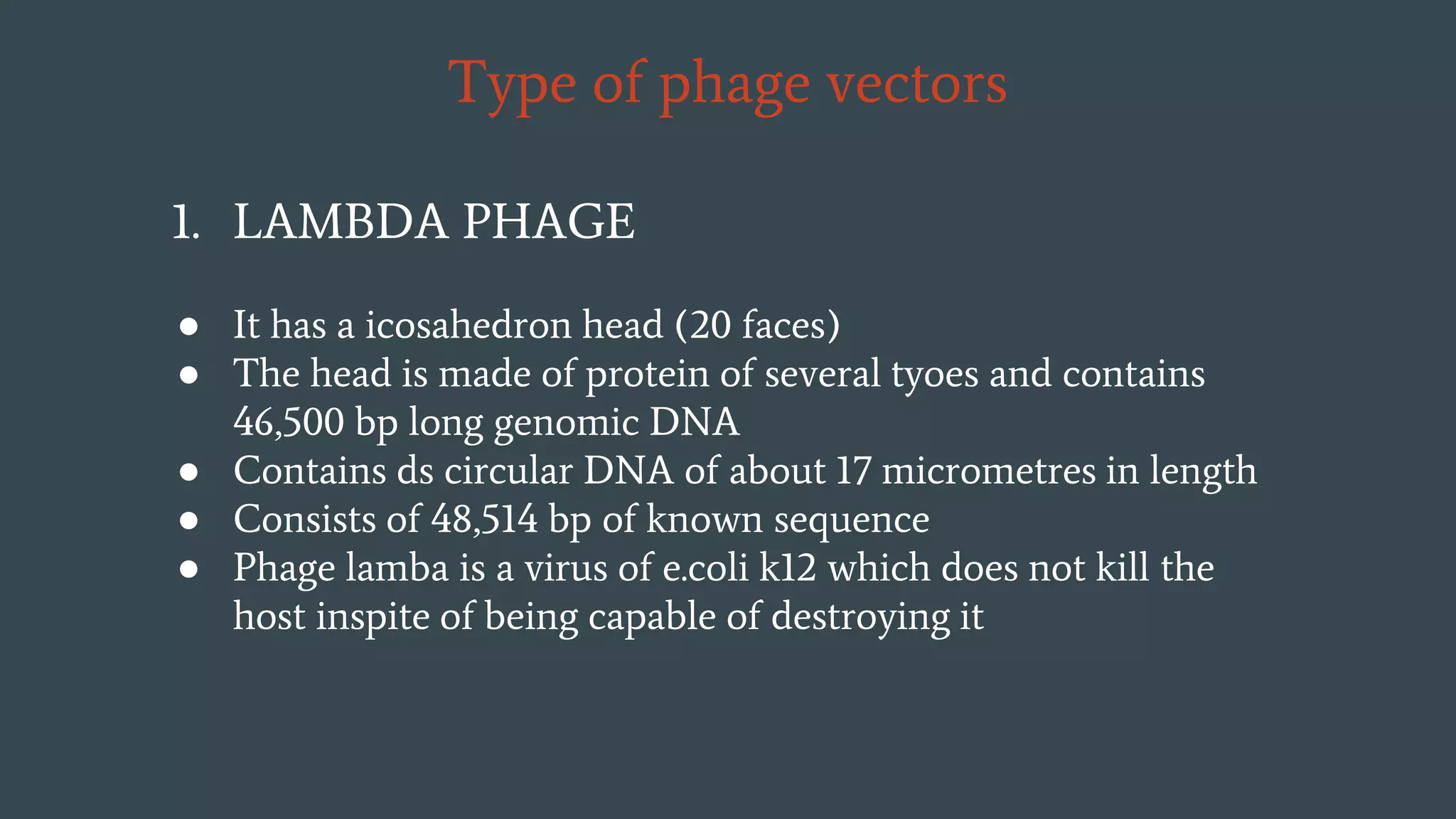 Type of phage vectors

1. LAMBDA PHAGE

● It has a icosahedron head (20 faces)
● The head is made of protein of several tyoes and contains 46,500 bp long genomic DNA
● Contains ds circular DNA of about 17 micrometres in length
● Consists of 48,514 bp of known sequence
● Phage lamba is a virus of e.coli k12 which does not kill the host inspite of being capable of destroying it